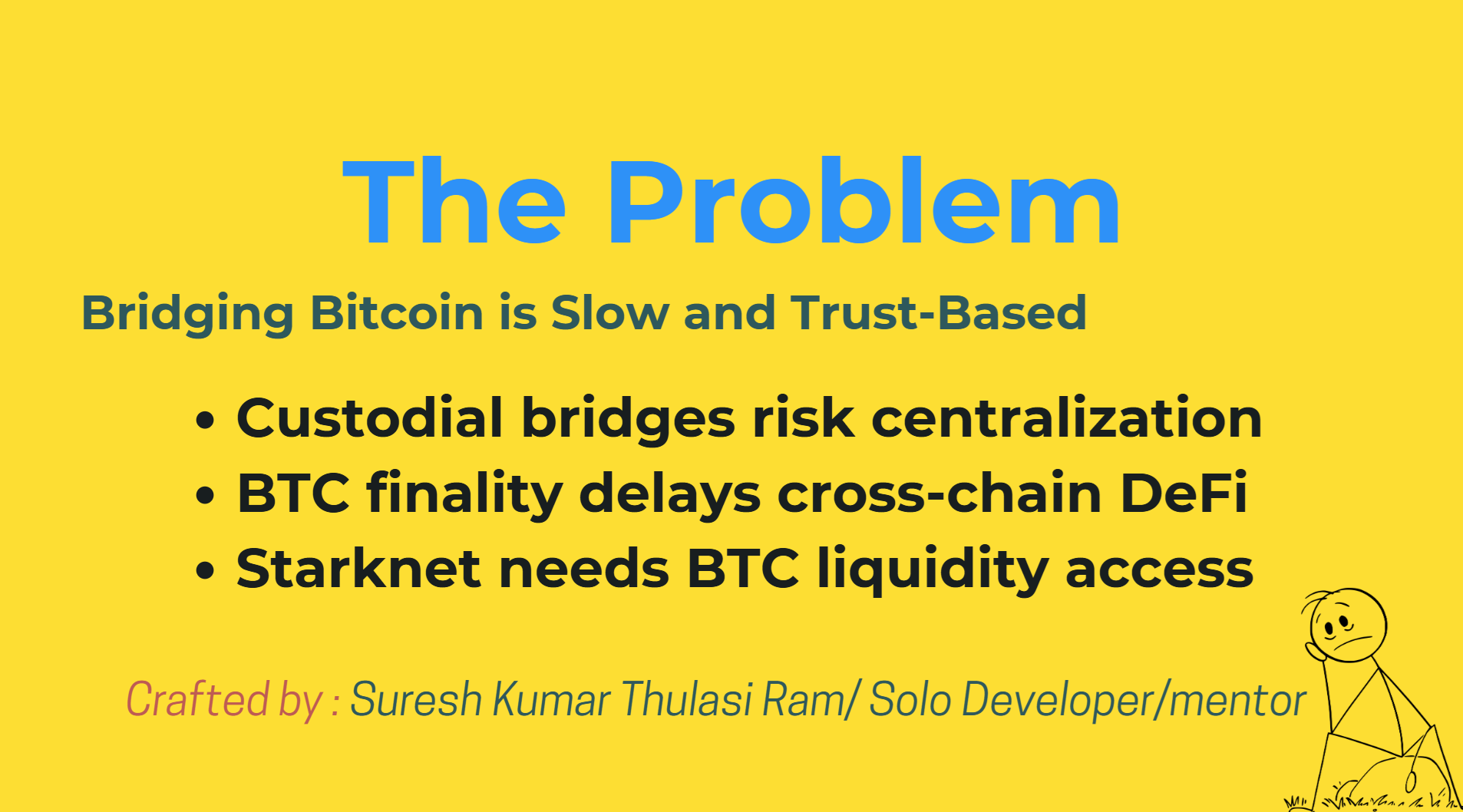 The Problem

Bridging Bitcoin is Slow and Trust-Based

• Custodial bridges risk centralization
• BTC finality delays cross-chain DeFi
• Starknet needs BTC liquidity access

Crafted by : Suresh Kumar Thulasi Ram/ Solo Developer/mentor